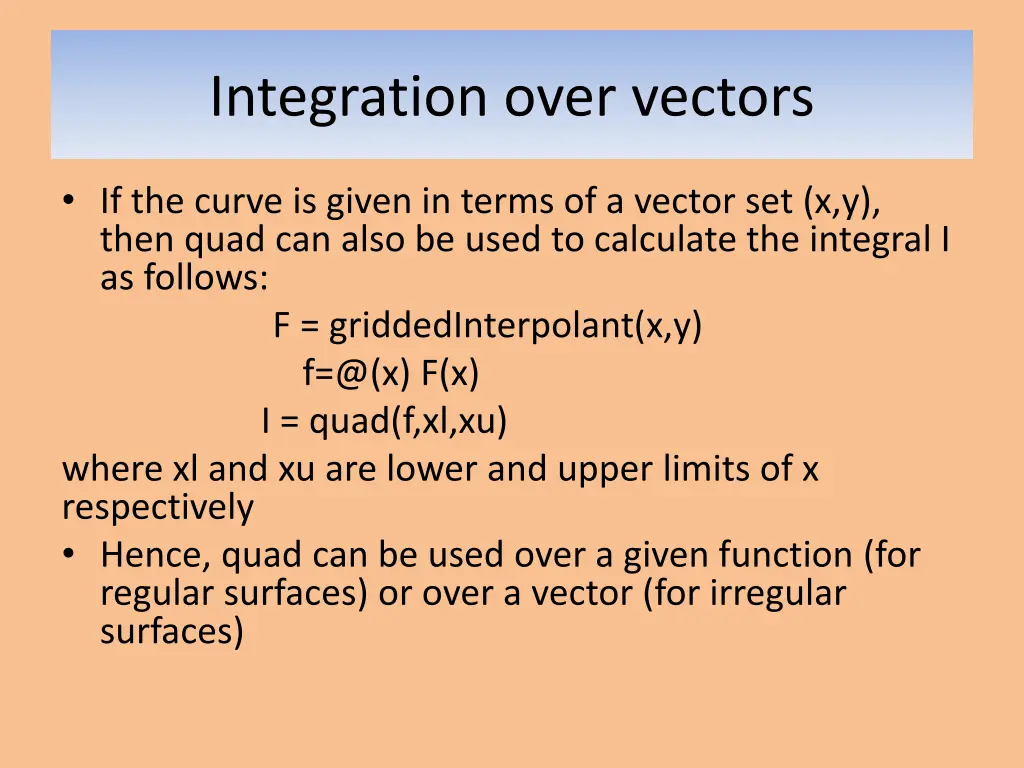 Integration over vectors

• If the curve is given in terms of a vector set (x,y), then quad can also be used to calculate the integral I as follows:

F = griddedInterpolant(x,y)

f=@(x) F(x)

I = quad(f,xl,xu)

where xl and xu are lower and upper limits of x respectively

• Hence, quad can be used over a given function (for regular surfaces) or over a vector (for irregular surfaces)